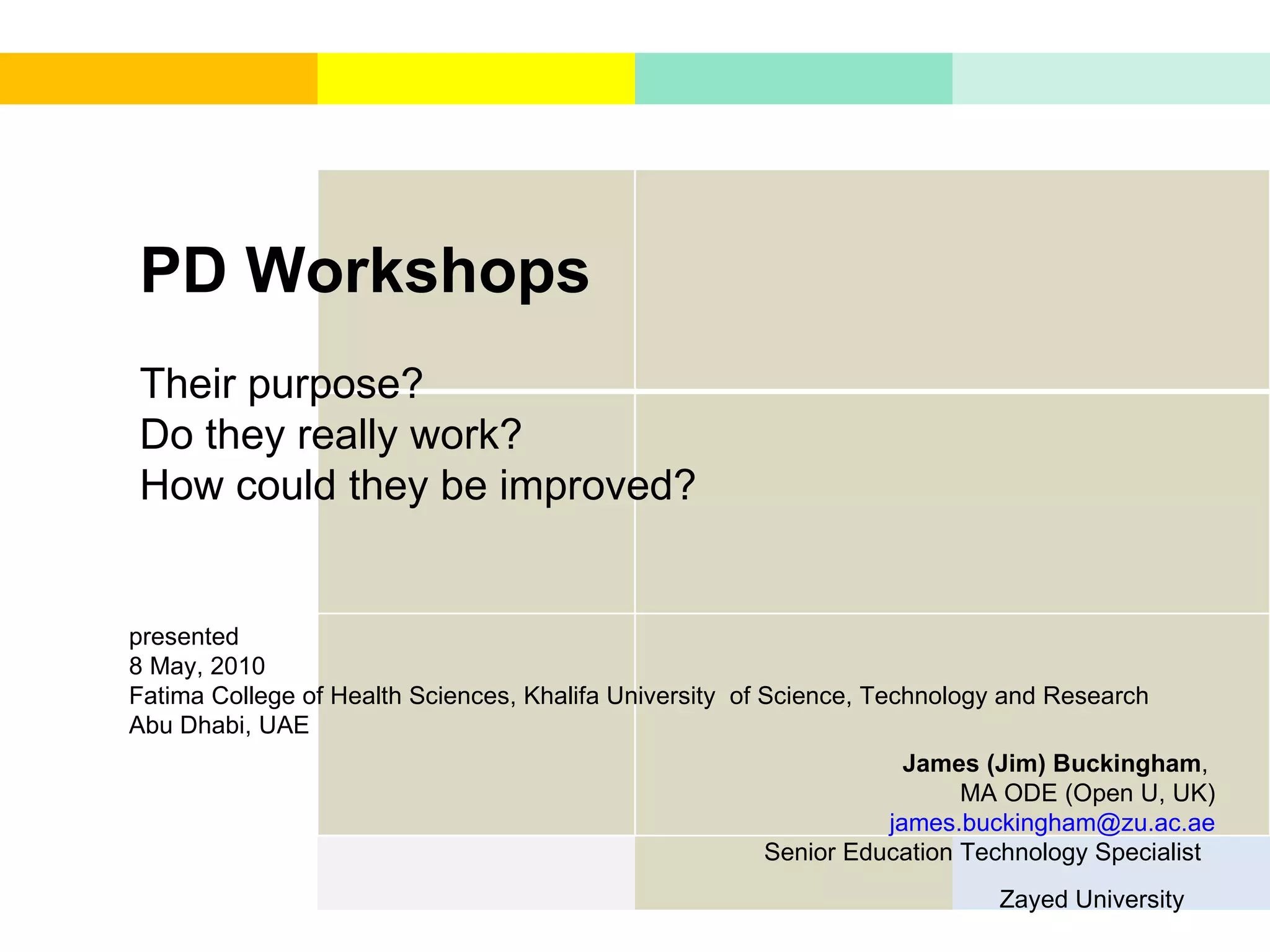 PD Workshops

Their purpose?
Do they really work?
How could they be improved?

presented
8 May, 2010
Fatima College of Health Sciences, Khalifa University of Science, Technology and Research
Abu Dhabi, UAE

James (Jim) Buckingham,
MA ODE (Open U, UK)
james.buckingham@zu.ac.ae
Senior Education Technology Specialist
Zayed University